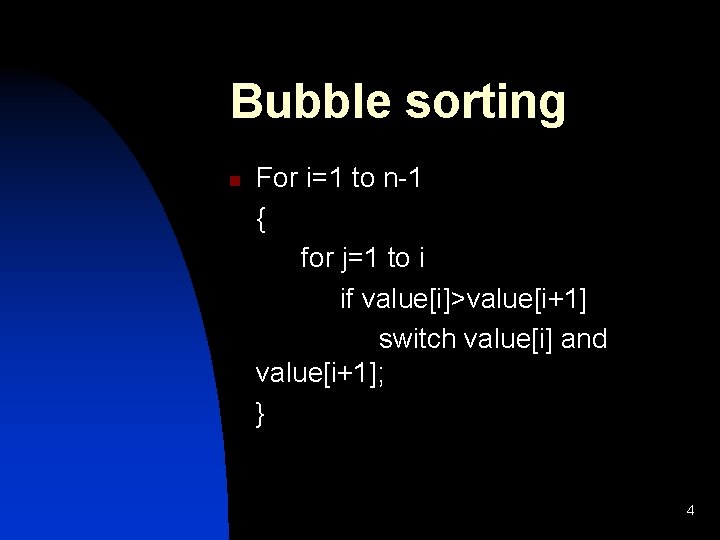 Bubble sorting

For i=1 to n-1
{
for j=1 to i
if value[i]>value[i+1]
switch value[i] and value[i+1];
}

4